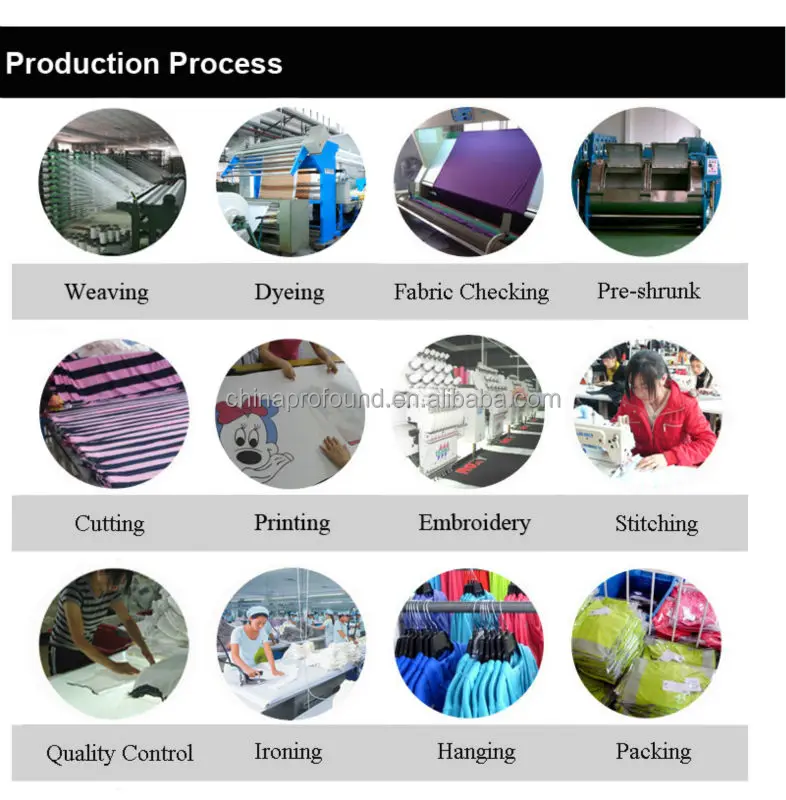 Production Process

Weaving Dyeing Fabric Checking Pre-shrunk

chinaprofound.en.alibaba.com

Cutting Printing Embroidery Stitching

Quality Control Ironing Hanging Packing